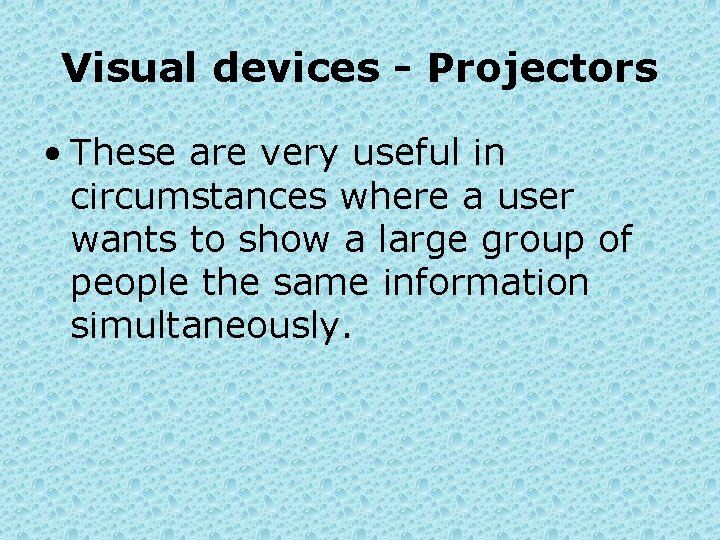 Visual devices - Projectors

• These are very useful in circumstances where a user wants to show a large group of people the same information simultaneously.